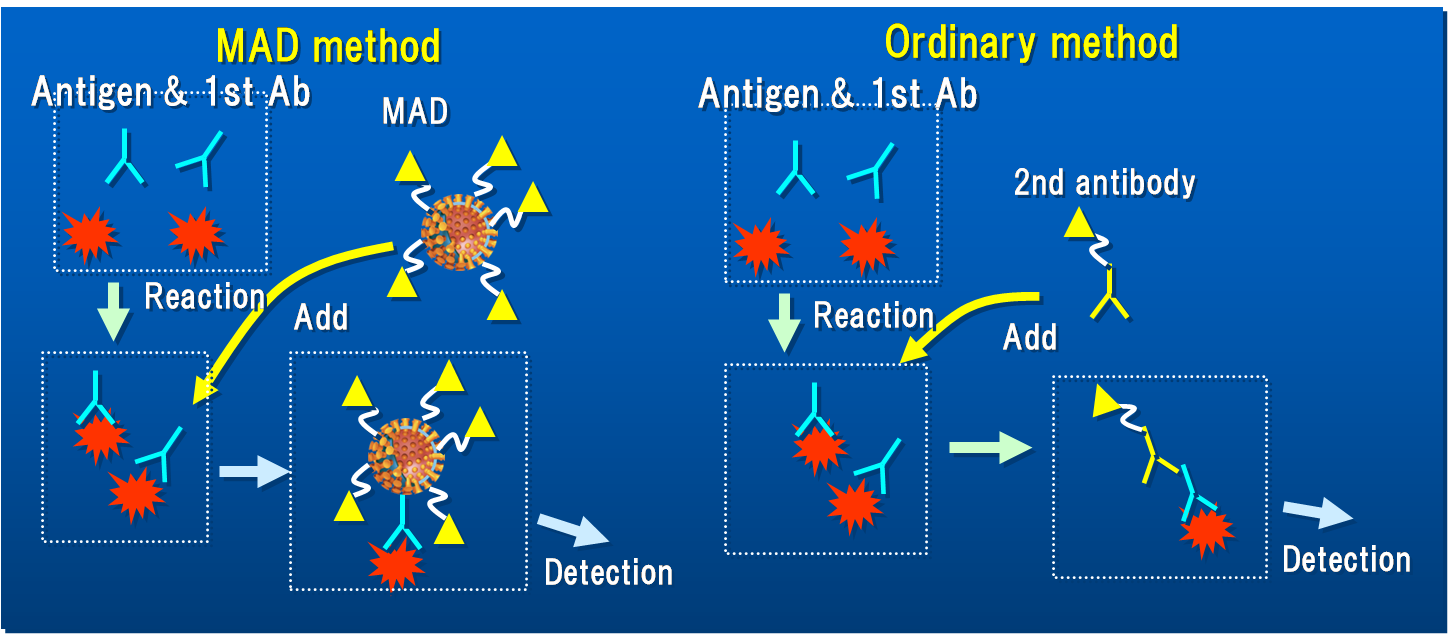 MAD method

Antigen & 1st Ab

MAD

Reaction

Add

Detection

Ordinary method

Antigen & 1st Ab

2nd antibody

Reaction

Add

Detection